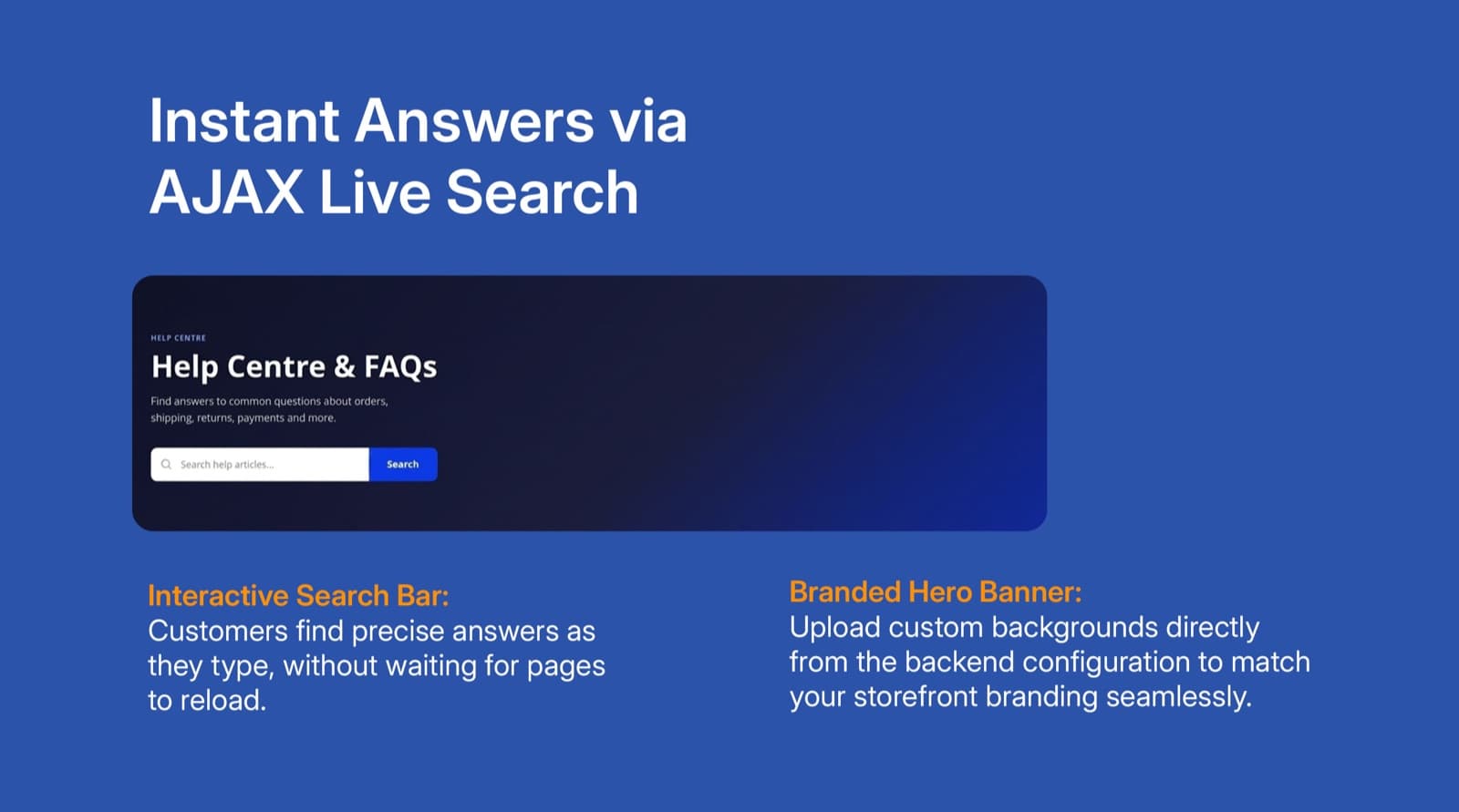 Instant Answers via AJAX Live Search

HELP CENTRE

Help Centre & FAQs

Find answers to common questions about orders, shipping, returns, payments and more.

Search help articles...

Search

Interactive Search Bar:
Customers find precise answers as they type, without waiting for pages to reload.

Branded Hero Banner:
Upload custom backgrounds directly from the backend configuration to match your storefront branding seamlessly.